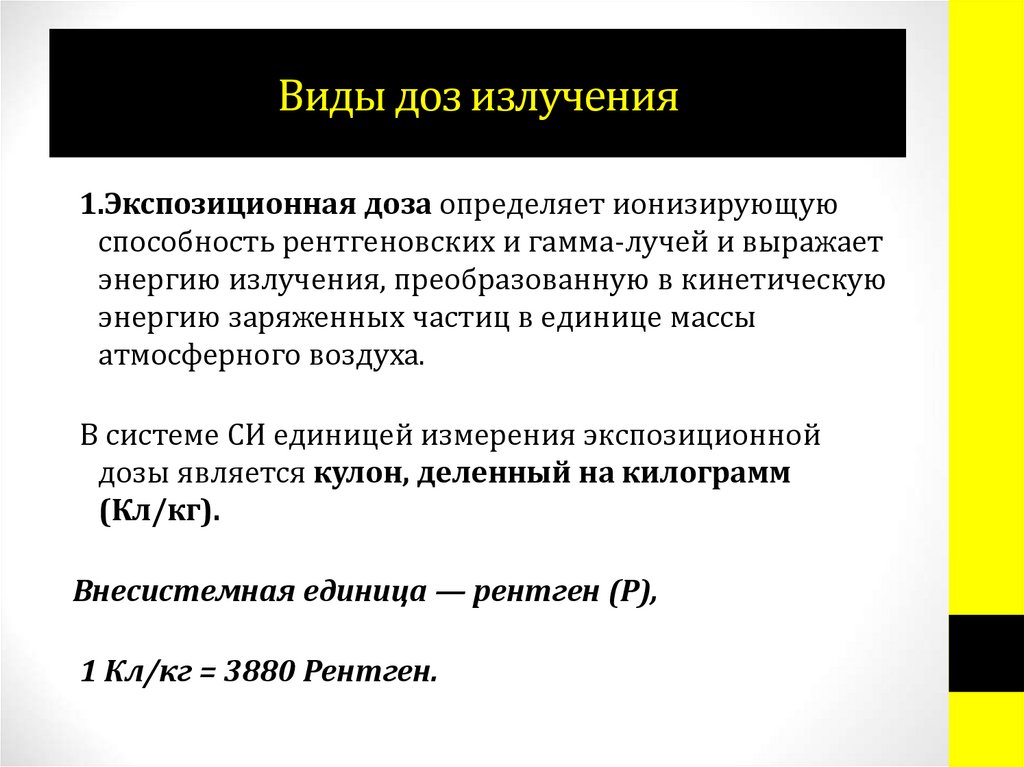 Виды доз излучения

1.Экспозиционная доза определяет ионизирующую способность рентгеновских и гамма-лучей и выражает энергию излучения, преобразованную в кинетическую энергию заряженных частиц в единице массы атмосферного воздуха.

В системе СИ единицей измерения экспозиционной дозы является кулон, деленный на килограмм (Кл/кг).

Внесистемная единица — рентген (Р),

1 Кл/кг = 3880 Рентген.